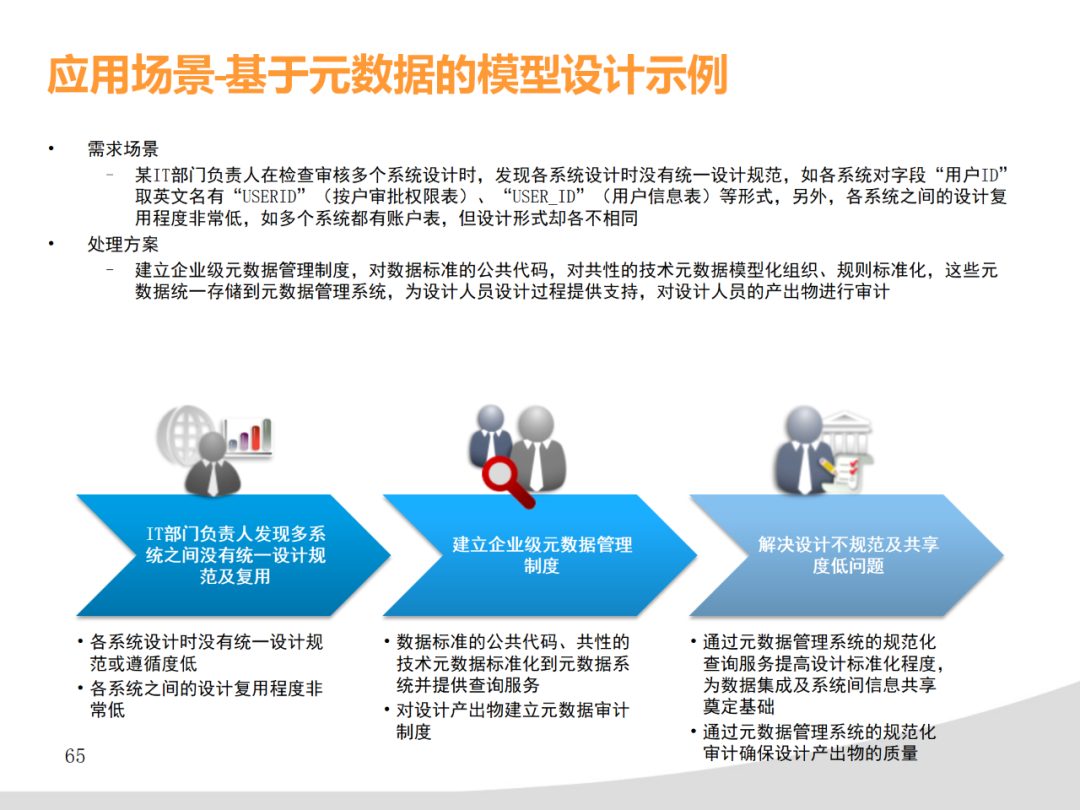 应用场景-基于元数据的模型设计示例

• 需求场景

– 某IT部门负责人在检查审核多个系统设计时，发现各系统设计时没有统一设计规范，如各系统对字段“用户ID”取英文名有“USERID”（按户审批权限表）、“USER_ID”（用户信息表）等形式，另外，各系统之间的设计复用程度非常低，如多个系统都有账户表，但设计形式却各不相同

• 处理方案

– 建立企业级元数据管理制度，对数据标准的公共代码，对共性的技术元数据模型化组织、规则标准化，这些元数据统一存储到元数据管理系统，为设计人员设计过程提供支持，对设计人员的产出物进行审计

IT部门负责人发现多系统之间没有统一设计规范及复用

建立企业级元数据管理制度

解决设计不规范及共享度低问题

• 各系统设计时没有统一设计规范或遵循度低
• 各系统之间的设计复用程度非常低

• 数据标准的公共代码、共性的技术元数据标准化到元数据系统并提供查询服务
• 对设计产出物建立元数据审计制度

• 通过元数据管理系统的规范化查询服务提高设计标准化程度，为数据集成及系统间信息共享奠定基础
• 通过元数据管理系统的规范化审计确保设计产出物的质量

65